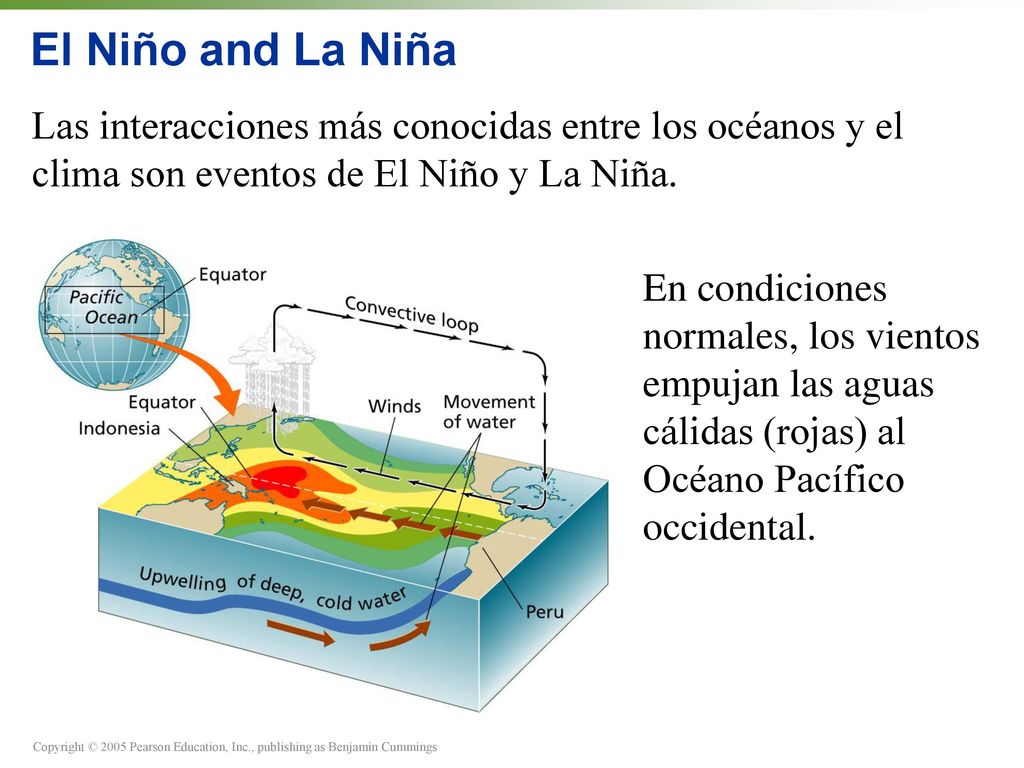 El Niño and La Niña

Las interacciones más conocidas entre los océanos y el clima son eventos de El Niño y La Niña.

Pacific Ocean
Equator
Convective loop
Equator
Indonesia
Winds
Movement of water
Upwelling of deep, cold water
Peru

En condiciones normales, los vientos empujan las aguas cálidas (rojas) al Océano Pacífico occidental.

Copyright © 2005 Pearson Education, Inc., publishing as Benjamin Cummings